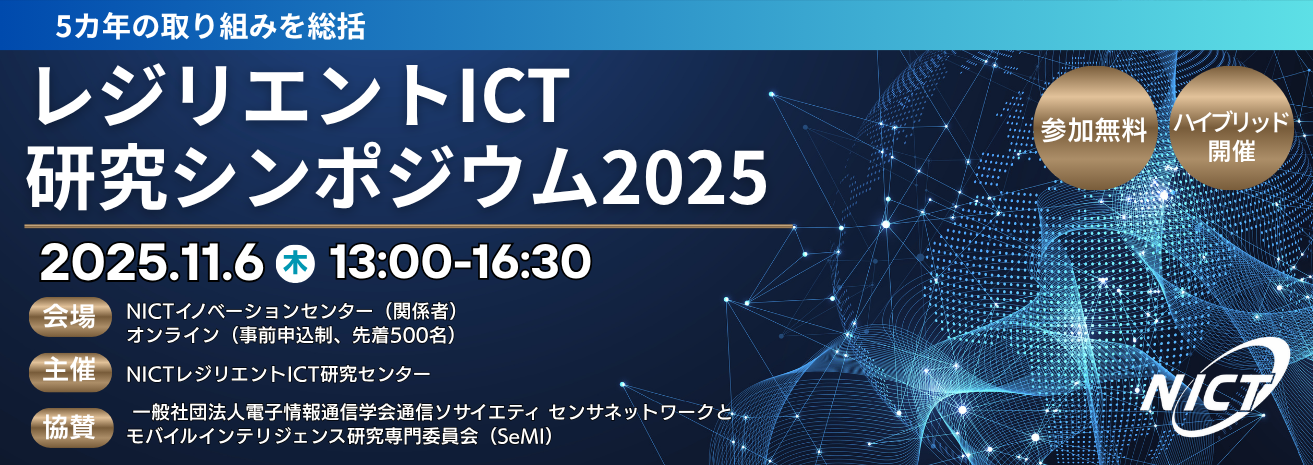 5カ年の取り組みを総括

レジリエントICT
研究シンポジウム2025

参加無料

ハイブリッド開催

2025.11.6 木 13:00-16:30

会場 NICTイノベーションセンター（関係者）
オンライン（事前申込制、先着500名）

主催 NICTレジリエントICT研究センター

協賛 一般社団法人電子情報通信学会通信ソサイエティ センサネットワークとモバイルインテリジェンス研究専門委員会（SeMI）

NICT